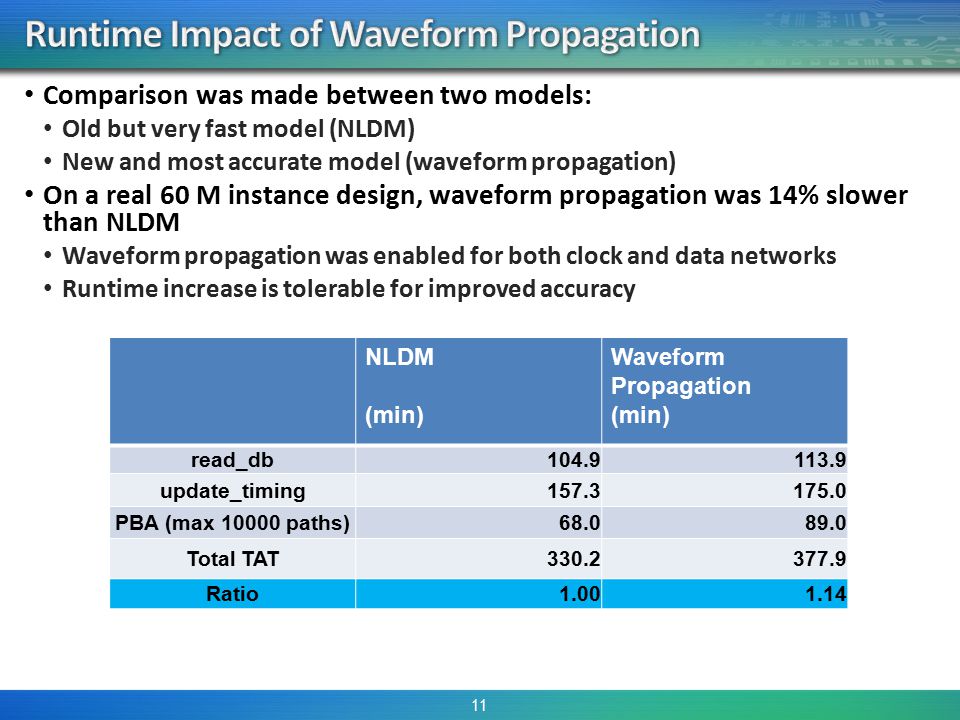 Runtime Impact of Waveform Propagation

• Comparison was made between two models:
  • Old but very fast model (NLDM)
  • New and most accurate model (waveform propagation)
• On a real 60 M instance design, waveform propagation was 14% slower than NLDM
  • Waveform propagation was enabled for both clock and data networks
  • Runtime increase is tolerable for improved accuracy

| | NLDM (min) | Waveform Propagation (min) |
|---|---|---|
| read_db | 104.9 | 113.9 |
| update_timing | 157.3 | 175.0 |
| PBA (max 10000 paths) | 68.0 | 89.0 |
| Total TAT | 330.2 | 377.9 |
| Ratio | 1.00 | 1.14 |

11